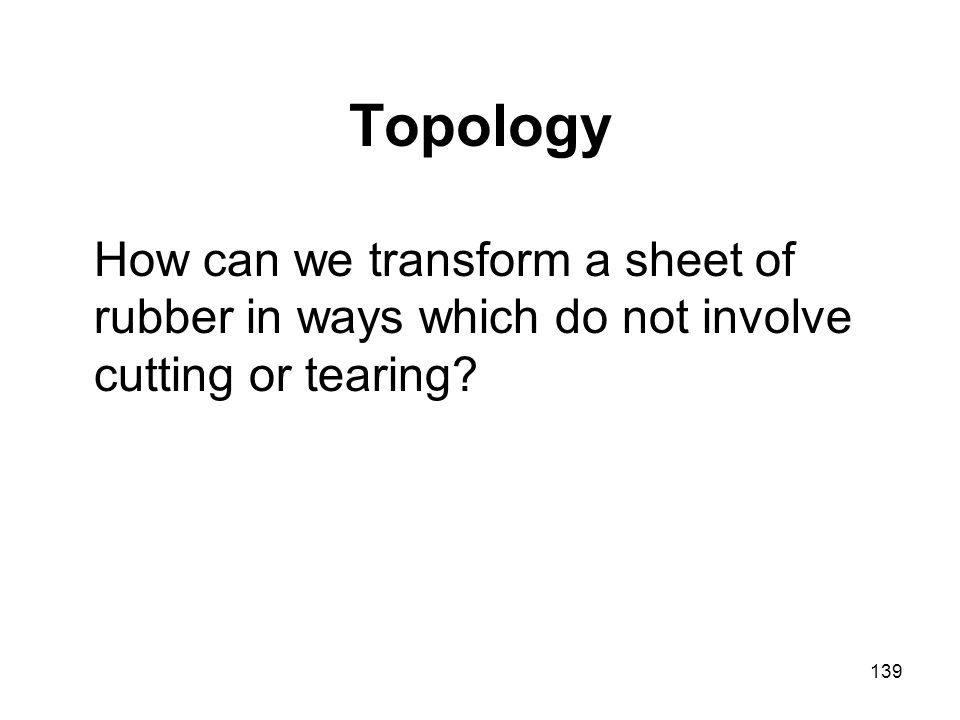 Topology

How can we transform a sheet of rubber in ways which do not involve cutting or tearing?

139